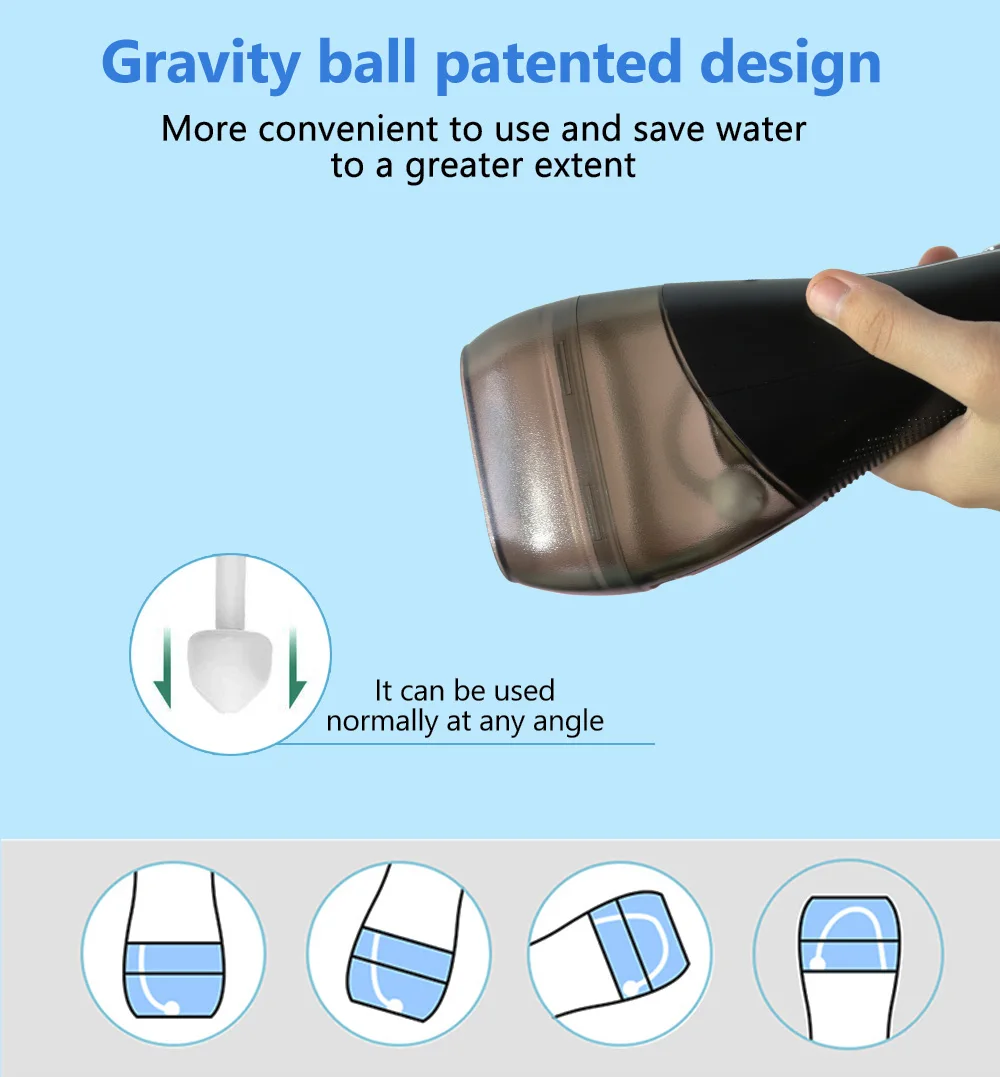 Gravity ball patented design

More convenient to use and save water to a greater extent

It can be used normally at any angle